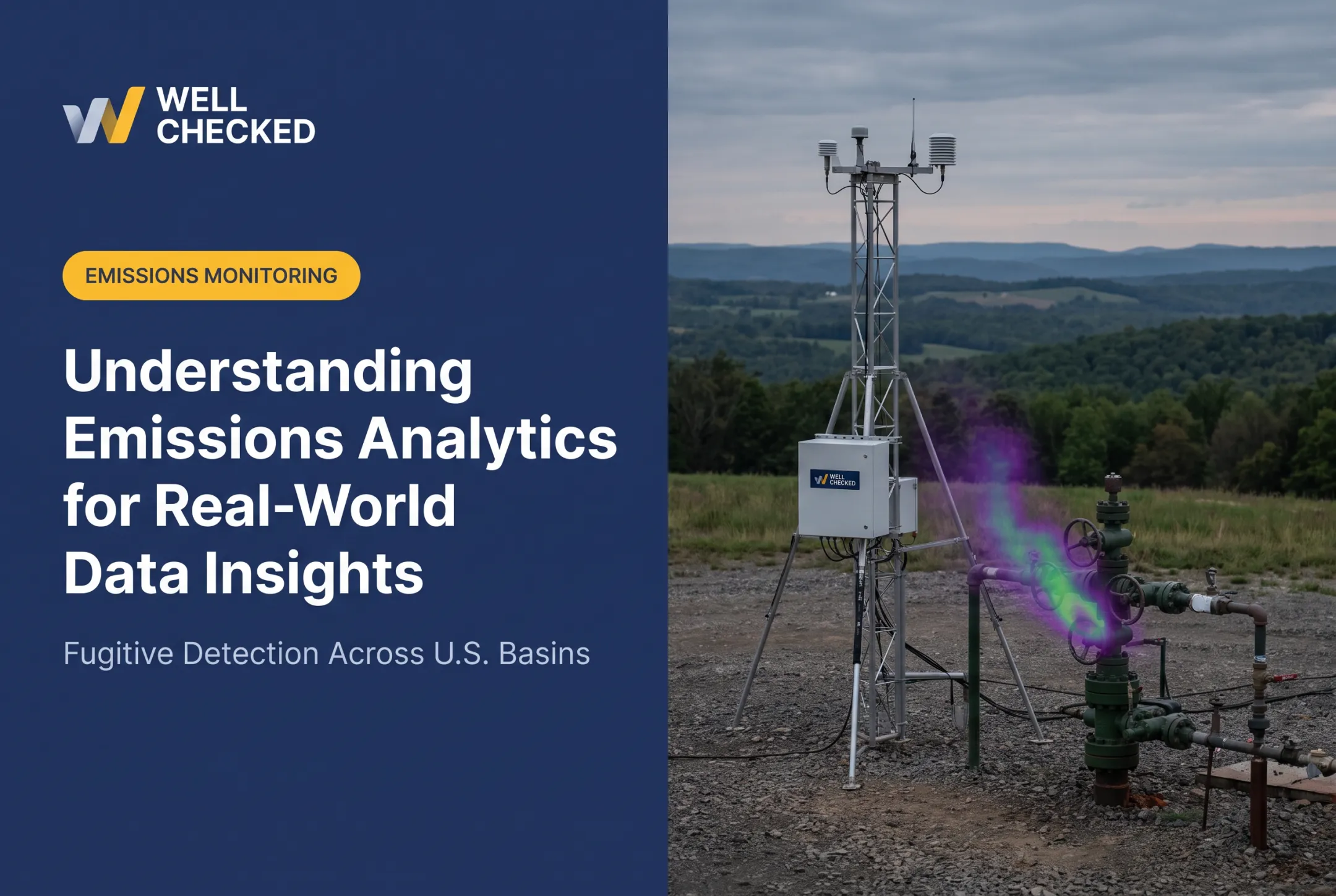 WELL CHECKED

EMISSIONS MONITORING

Understanding Emissions Analytics for Real-World Data Insights

Fugitive Detection Across U.S. Basins

WELL CHECKED